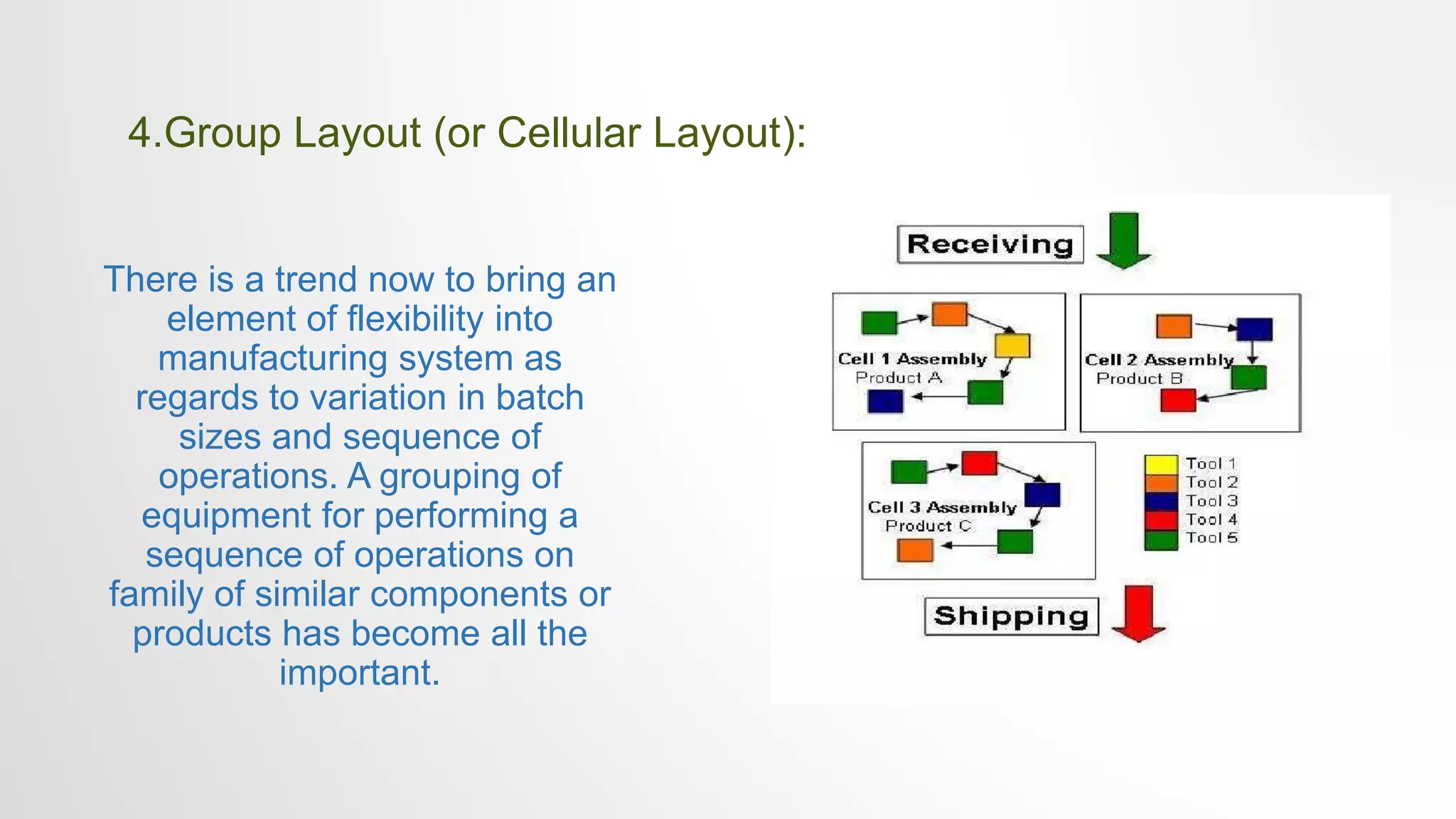 4.Group Layout (or Cellular Layout):

There is a trend now to bring an element of flexibility into manufacturing system as regards to variation in batch sizes and sequence of operations. A grouping of equipment for performing a sequence of operations on family of similar components or products has become all the important.

Receiving

Cell 1 Assembly
Product A

Cell 2 Assembly
Product B

Cell 3 Assembly
Product C

Tool 1
Tool 2
Tool 3
Tool 4
Tool 5

Shipping